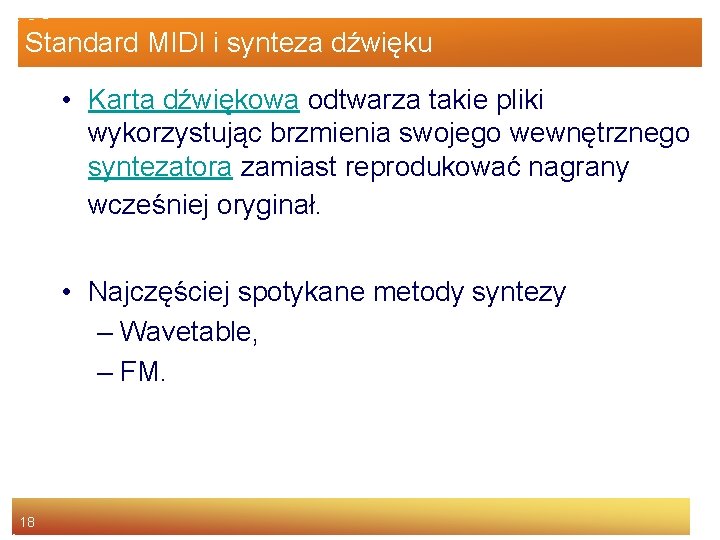 Standard MIDI i synteza dźwięku

• Karta dźwiękowa odtwarza takie pliki wykorzystując brzmienia swojego wewnętrznego syntezatora zamiast reprodukować nagrany wcześniej oryginał.

• Najczęściej spotykane metody syntezy
– Wavetable,
– FM.

18